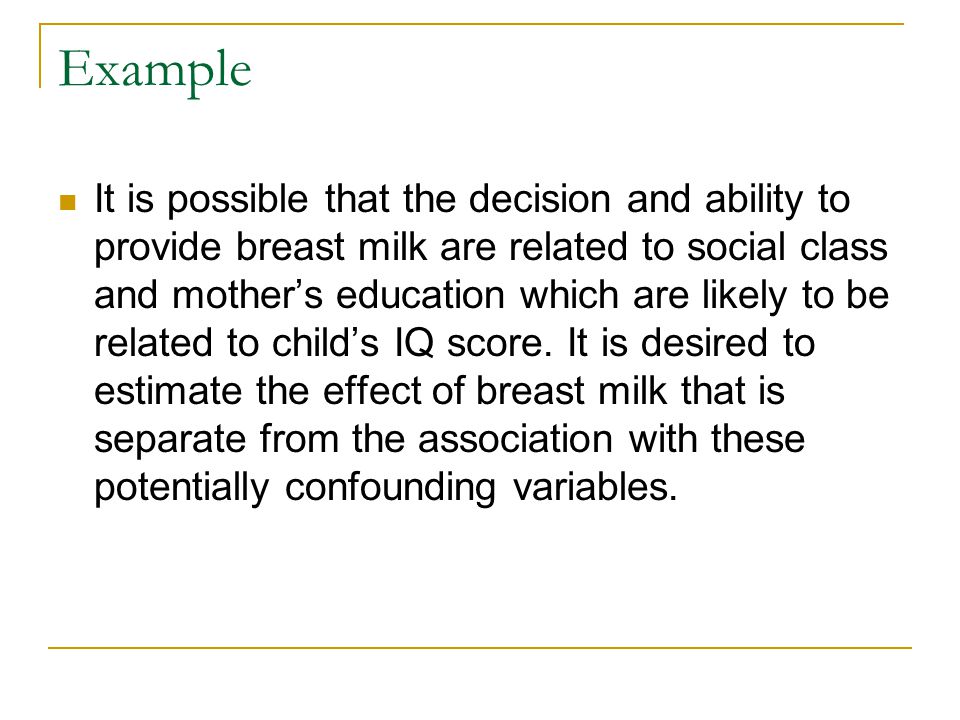 Example

It is possible that the decision and ability to provide breast milk are related to social class and mother’s education which are likely to be related to child’s IQ score. It is desired to estimate the effect of breast milk that is separate from the association with these potentially confounding variables.